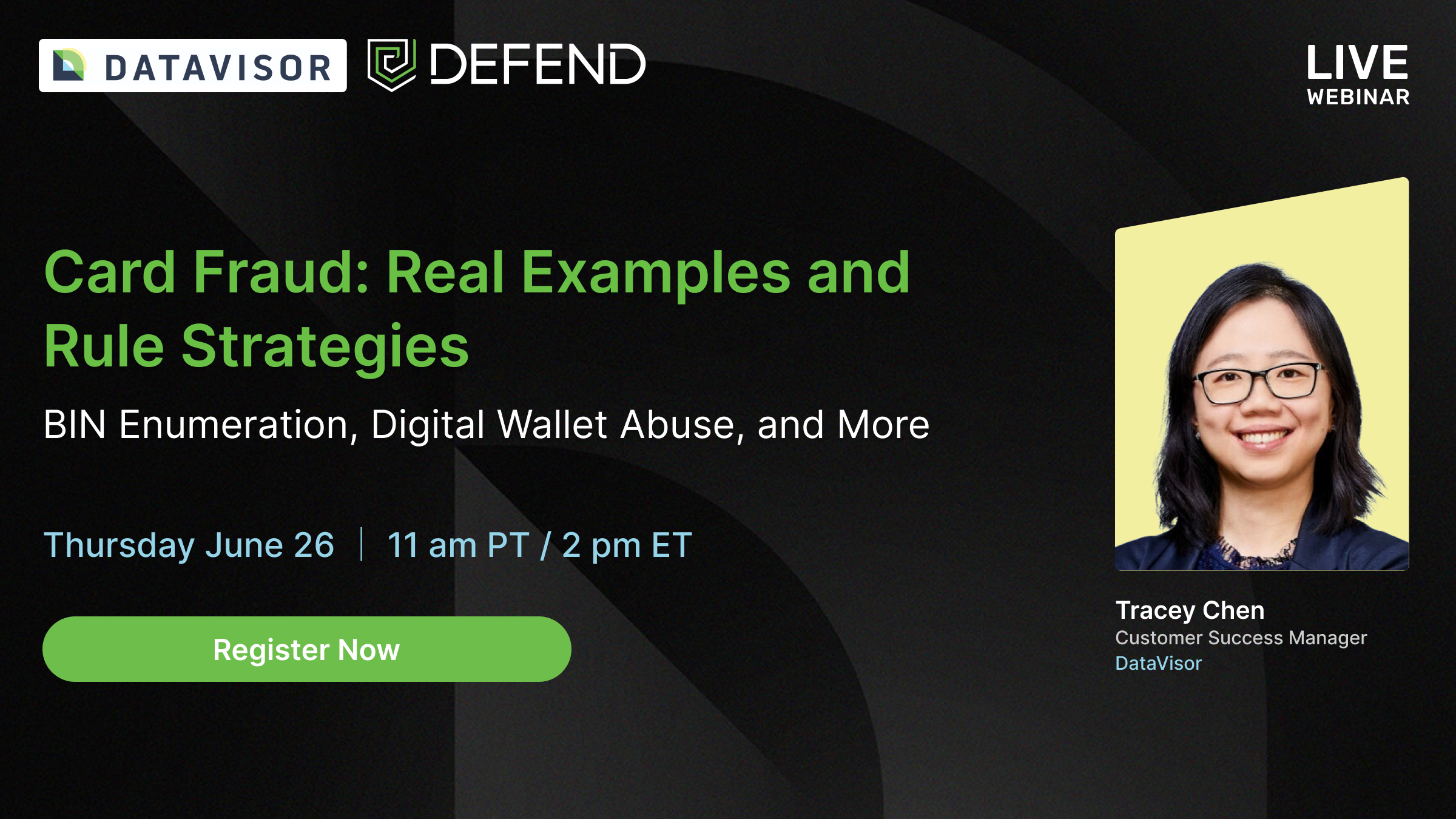 DATAVISOR DEFEND

LIVE
WEBINAR

Card Fraud: Real Examples and Rule Strategies

BIN Enumeration, Digital Wallet Abuse, and More

Thursday June 26 | 11 am PT / 2 pm ET

Register Now

Tracey Chen
Customer Success Manager
DataVisor